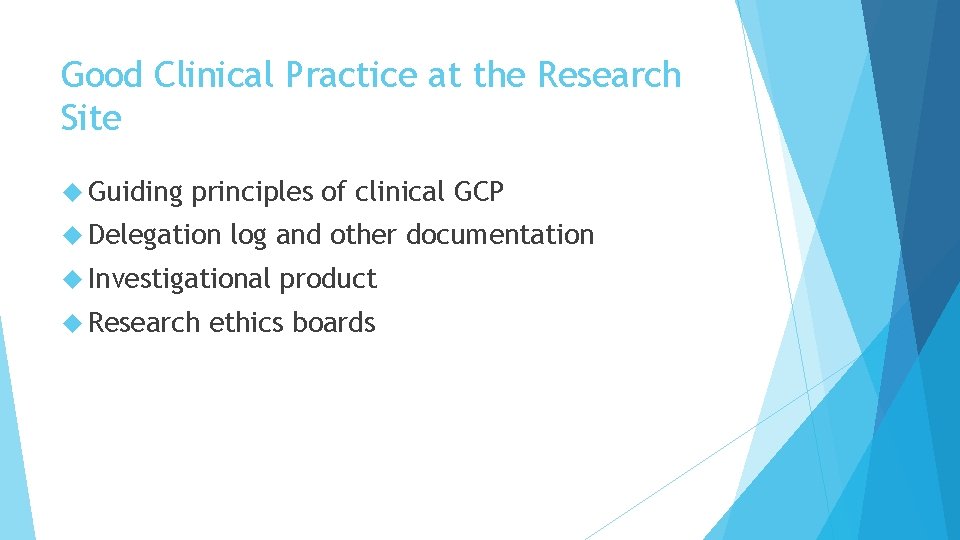 Good Clinical Practice at the Research Site

Guiding principles of clinical GCP

Delegation log and other documentation

Investigational product

Research ethics boards